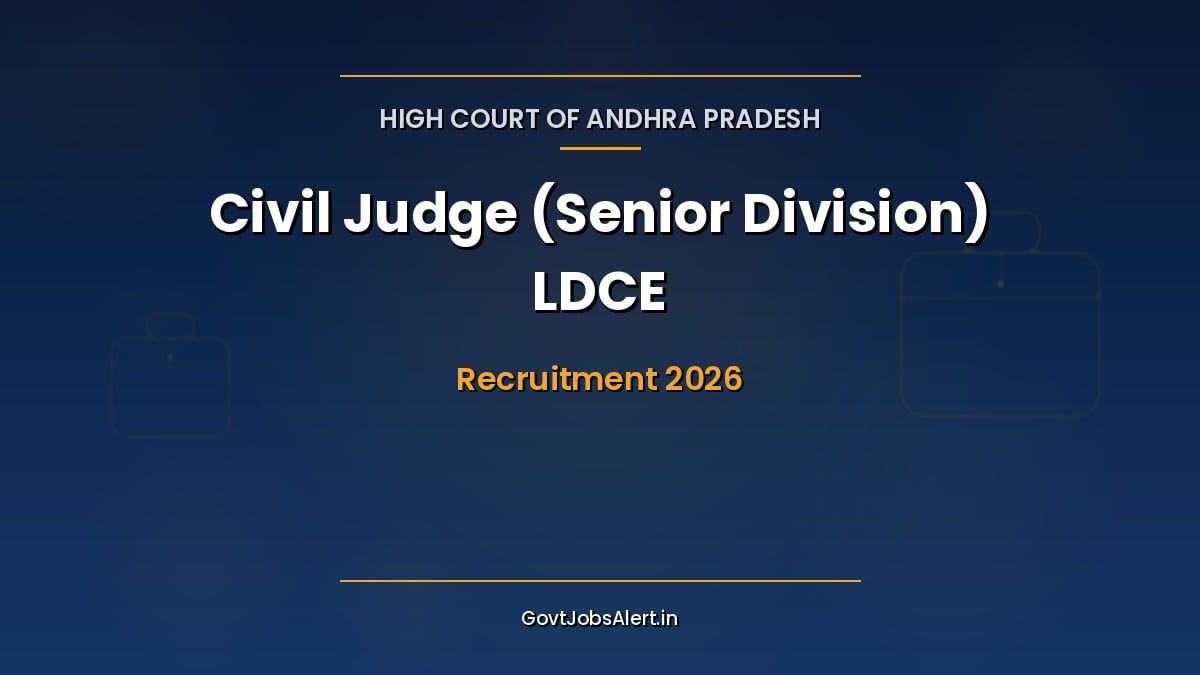 HIGH COURT OF ANDHRA PRADESH

Civil Judge (Senior Division) LDCE

Recruitment 2026

GovtJobsAlert.in